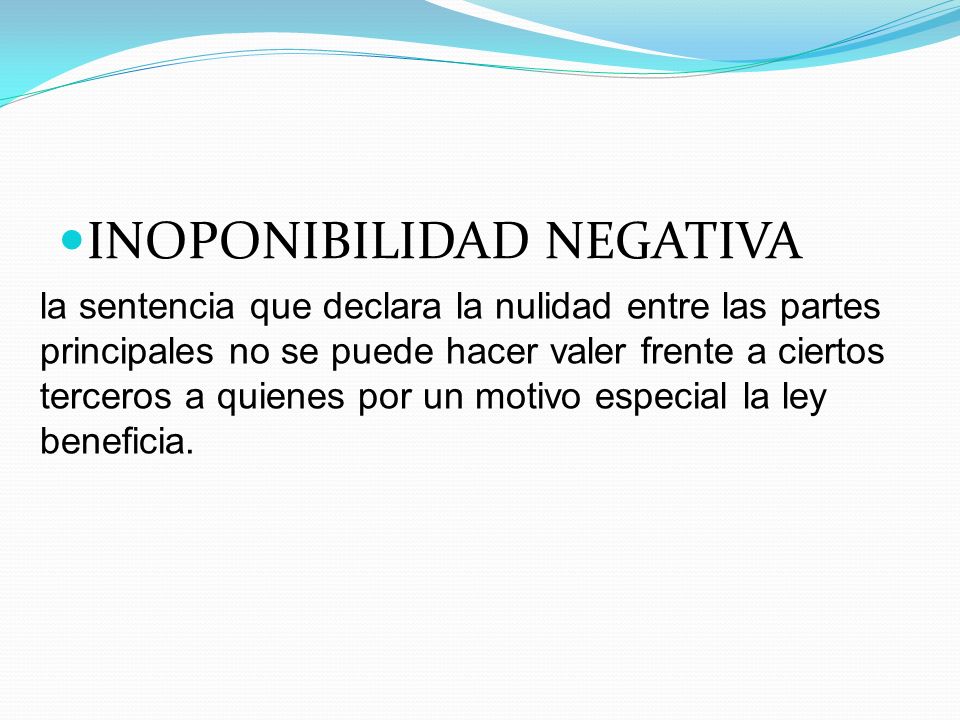 INOPONIBILIDAD NEGATIVA

la sentencia que declara la nulidad entre las partes principales no se puede hacer valer frente a ciertos terceros a quienes por un motivo especial la ley beneficia.